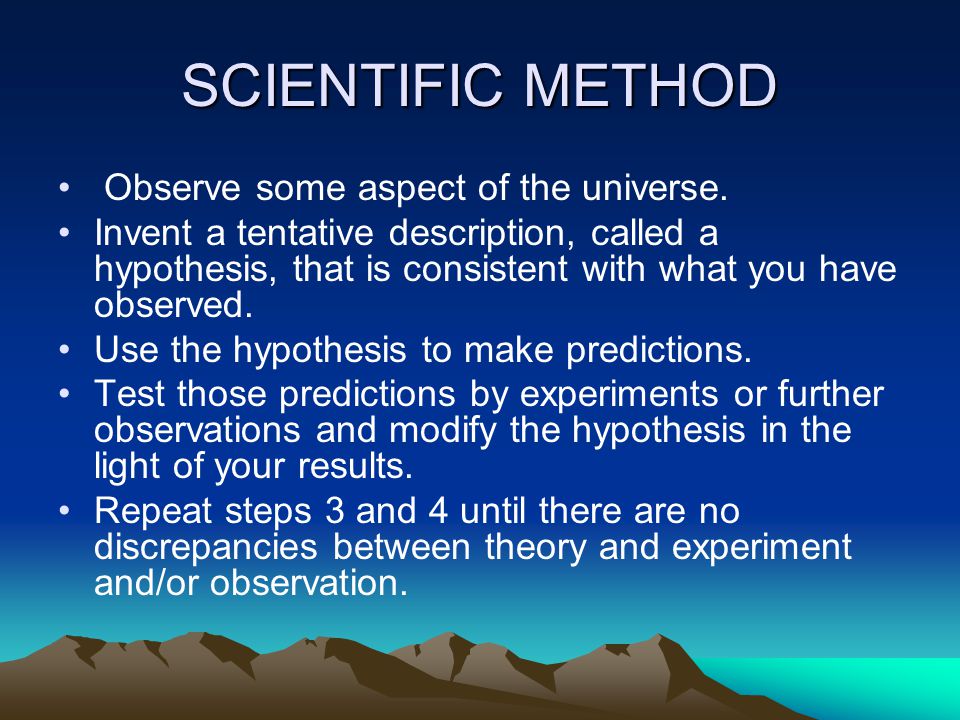 SCIENTIFIC METHOD

• Observe some aspect of the universe.
• Invent a tentative description, called a hypothesis, that is consistent with what you have observed.
• Use the hypothesis to make predictions.
• Test those predictions by experiments or further observations and modify the hypothesis in the light of your results.
• Repeat steps 3 and 4 until there are no discrepancies between theory and experiment and/or observation.